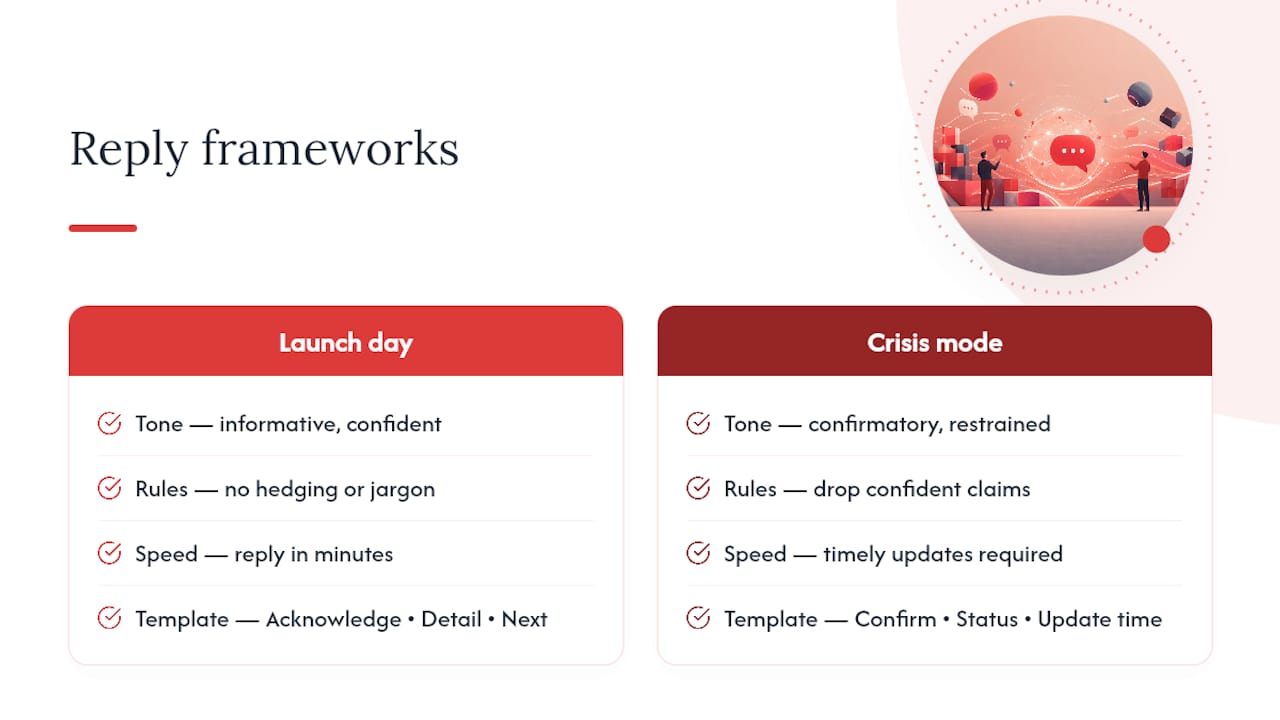 Reply frameworks

Launch day

Tone — informative, confident

Rules — no hedging or jargon

Speed — reply in minutes

Template — Acknowledge • Detail • Next

Crisis mode

Tone — confirmatory, restrained

Rules — drop confident claims

Speed — timely updates required

Template — Confirm • Status • Update time